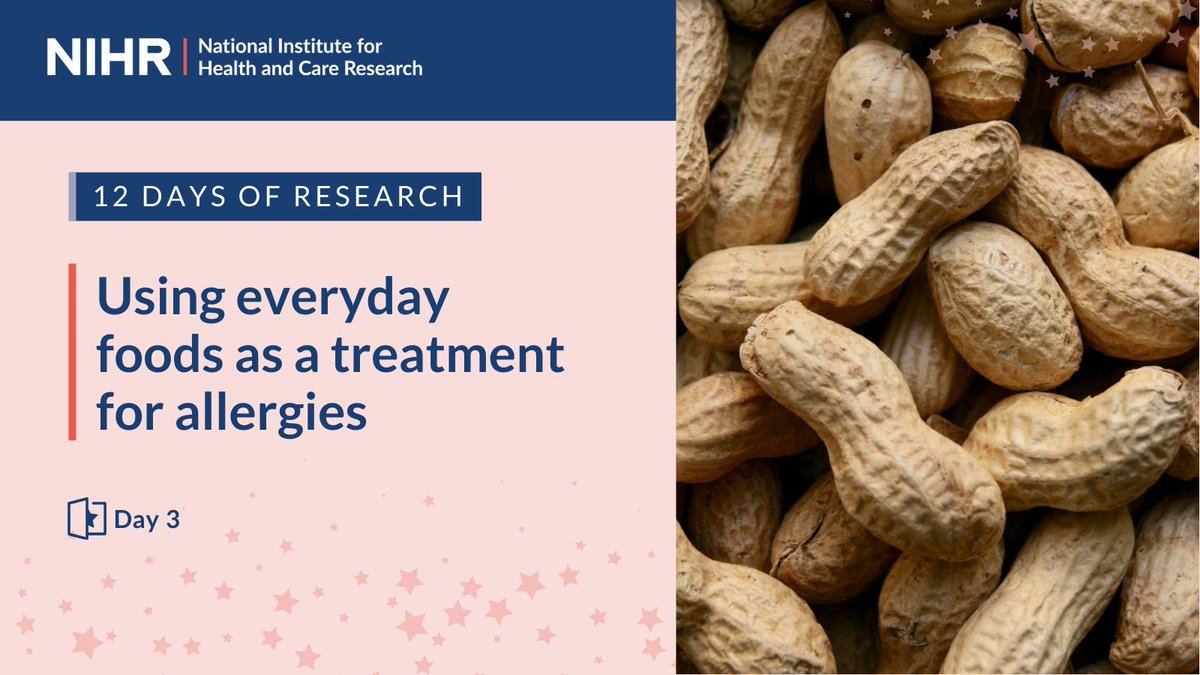 NIHR | National Institute for Health and Care Research

12 DAYS OF RESEARCH

Using everyday foods as a treatment for allergies

Day 3